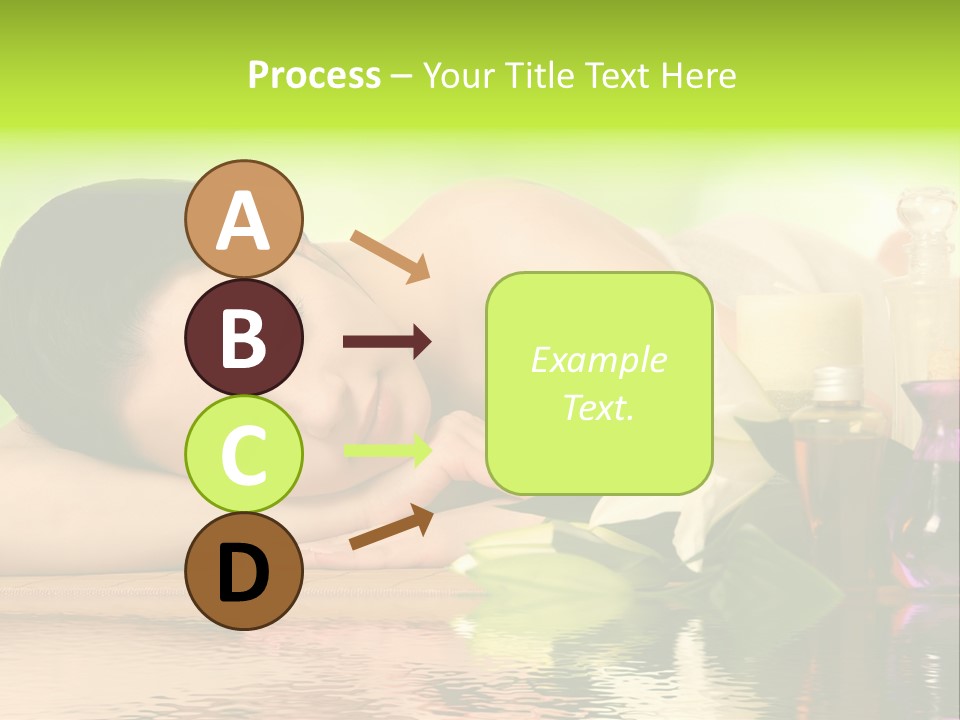 Process – Your Title Text Here

A

B

C

D

Example Text.